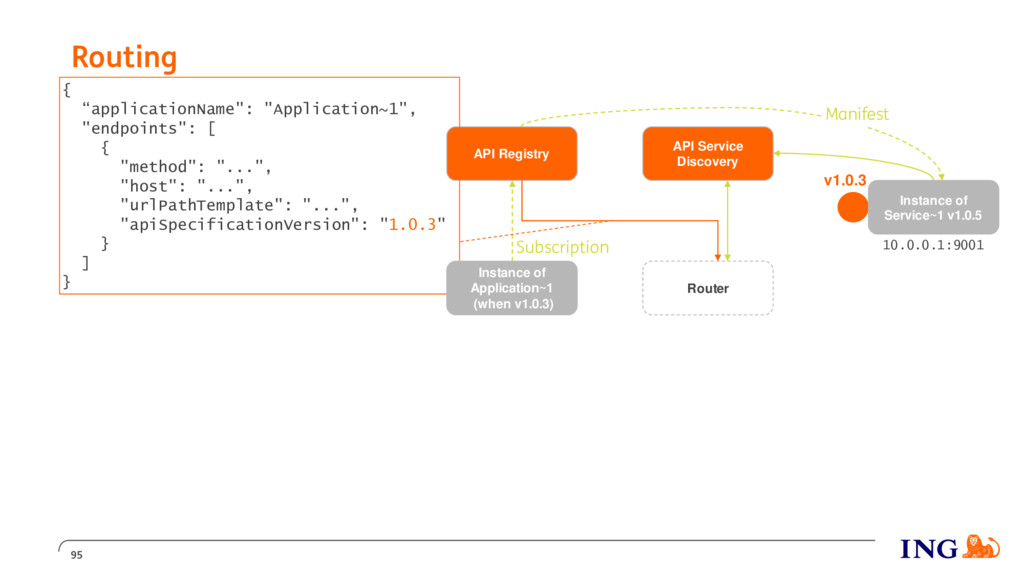 Routing

{
  “applicationName": "Application~1",
  "endpoints": [
    {
      "method": "...",
      "host": "...",
      "urlPathTemplate": "...",
      "apiSpecificationVersion": "1.0.3"
    }
  ]
}

API Registry

API Service Discovery

Manifest

v1.0.3

Instance of Service~1 v1.0.5

10.0.0.1:9001

Subscription

Instance of Application~1 (when v1.0.3)

Router

95

ING